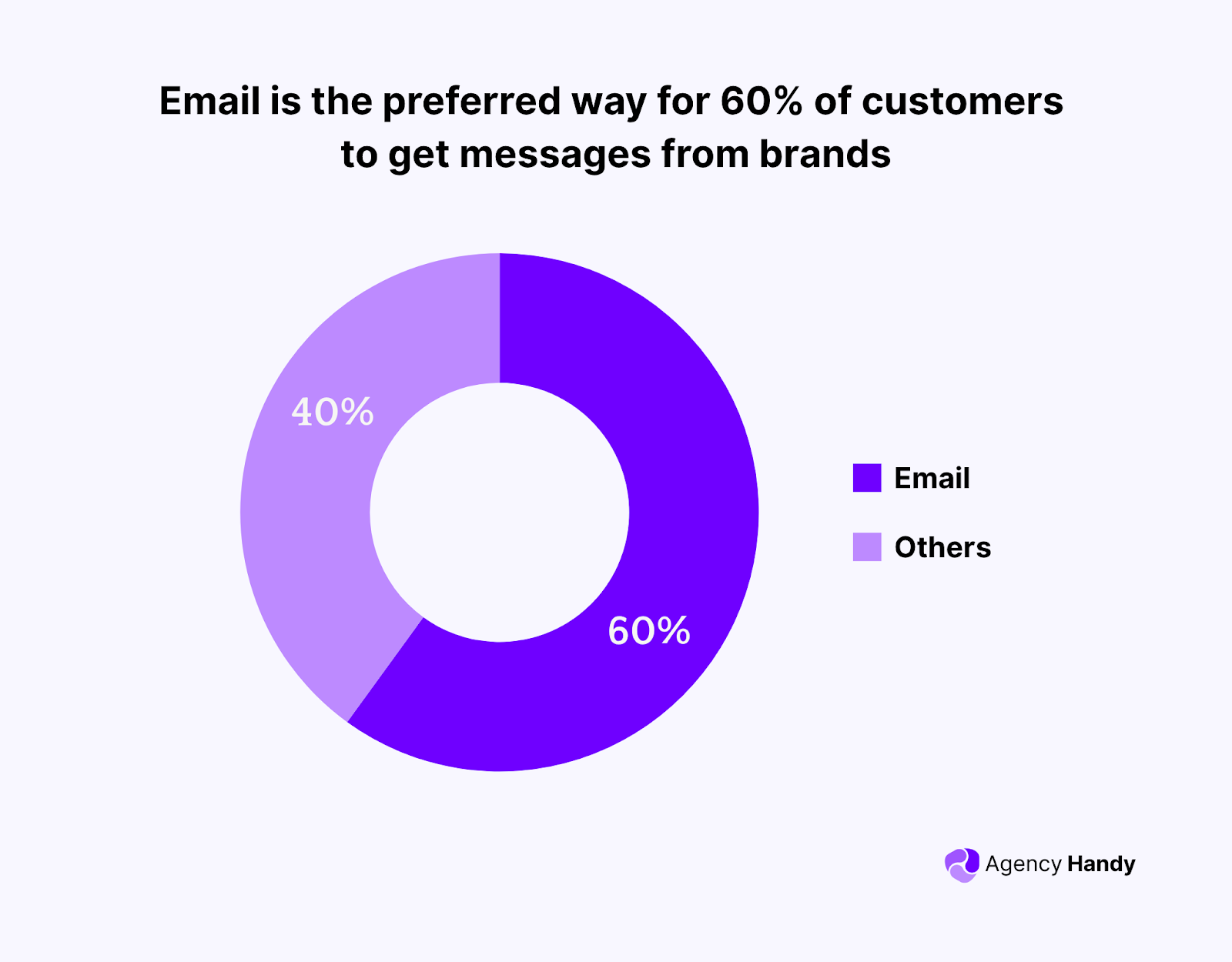 Email is the preferred way for 60% of customers to get messages from brands

40%

60%

Email

Others

Agency Handy